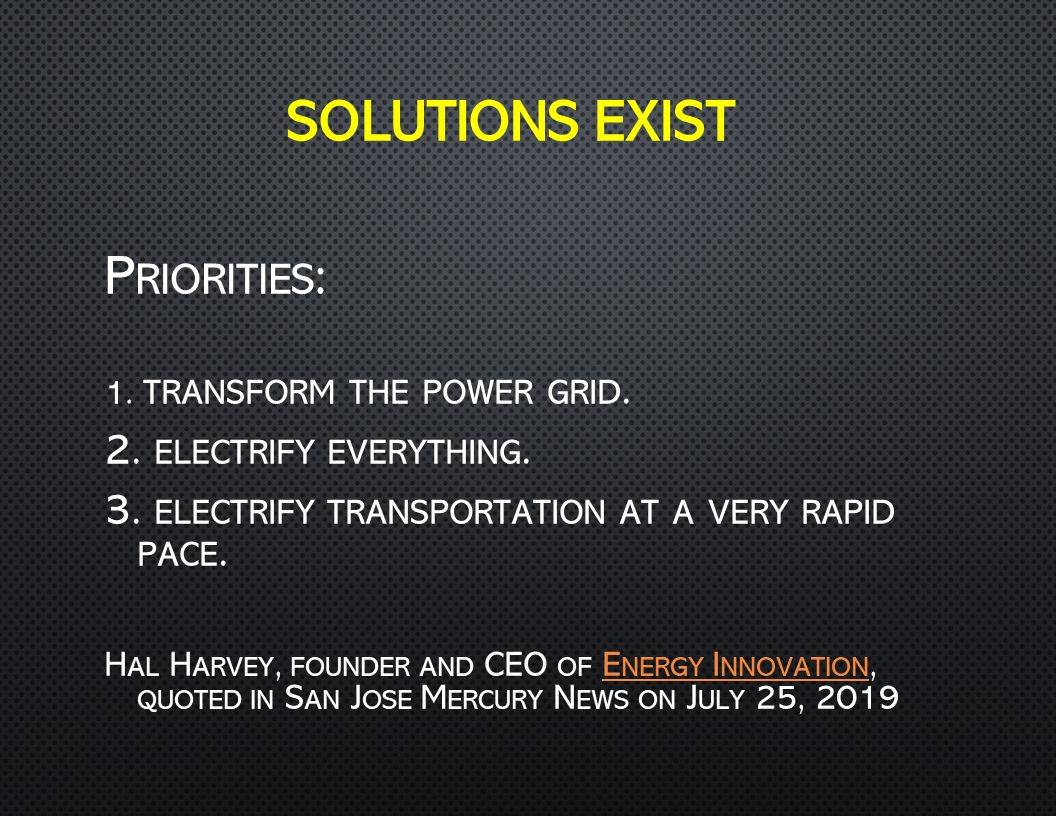 SOLUTIONS EXIST

PRIORITIES:

1. TRANSFORM THE POWER GRID.

2. ELECTRIFY EVERYTHING.

3. ELECTRIFY TRANSPORTATION AT A VERY RAPID PACE.

HAL HARVEY, FOUNDER AND CEO OF ENERGY INNOVATION, QUOTED IN SAN JOSE MERCURY NEWS ON JULY 25, 2019